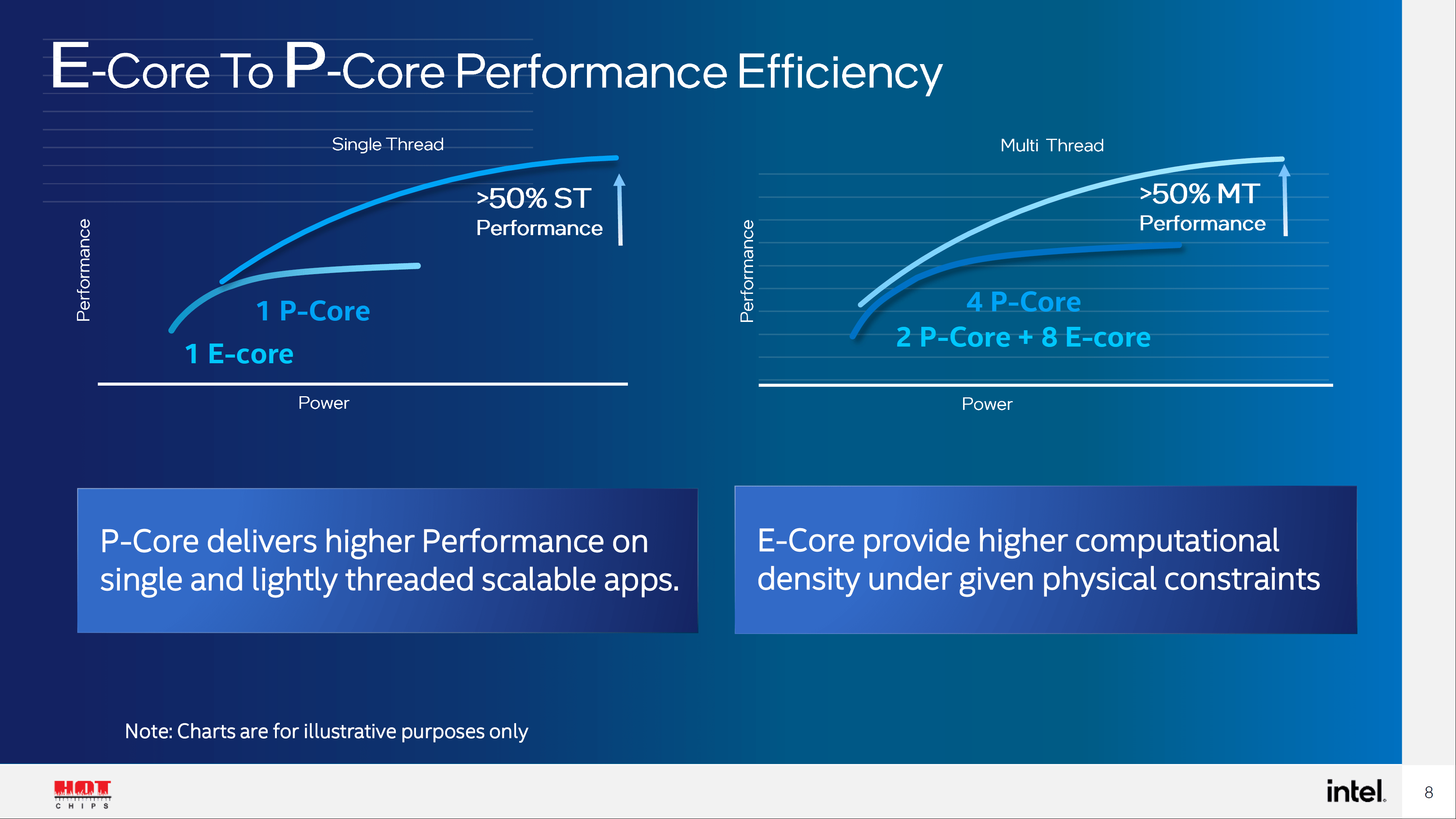 E-Core To P-Core Performance Efficiency

Single Thread

Performance

>50% ST
Performance

1 P-Core

1 E-core

Power

Multi Thread

Performance

>50% MT
Performance

4 P-Core

2 P-Core + 8 E-core

Power

P-Core delivers higher Performance on single and lightly threaded scalable apps.

E-Core provide higher computational density under given physical constraints

Note: Charts are for illustrative purposes only

HOT CHIPS

intel.

8